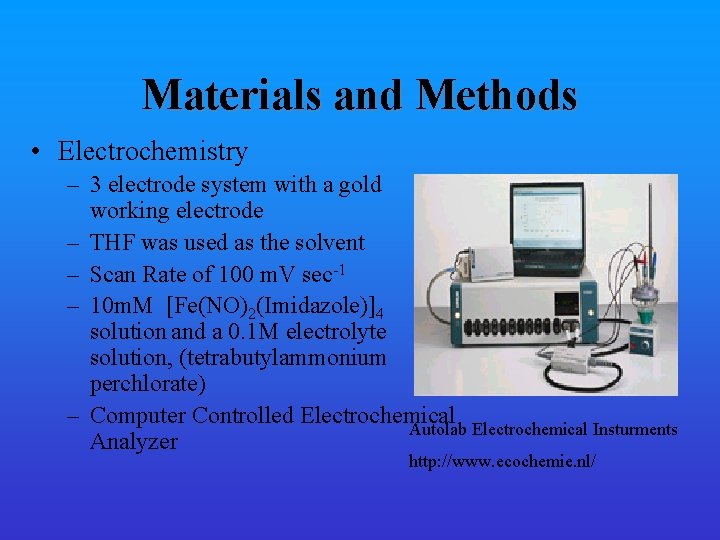 Materials and Methods

• Electrochemistry

– 3 electrode system with a gold working electrode

– THF was used as the solvent

– Scan Rate of 100 mV sec$^{-1}$

– 10mM $[Fe(NO)_2(Imidazole)]_4$ solution and a 0.1M electrolyte solution, (tetrabutylammonium perchlorate)

– Computer Controlled Electrochemical Analyzer

Autolab Electrochemical Insturments

http://www.ecochemie.nl/